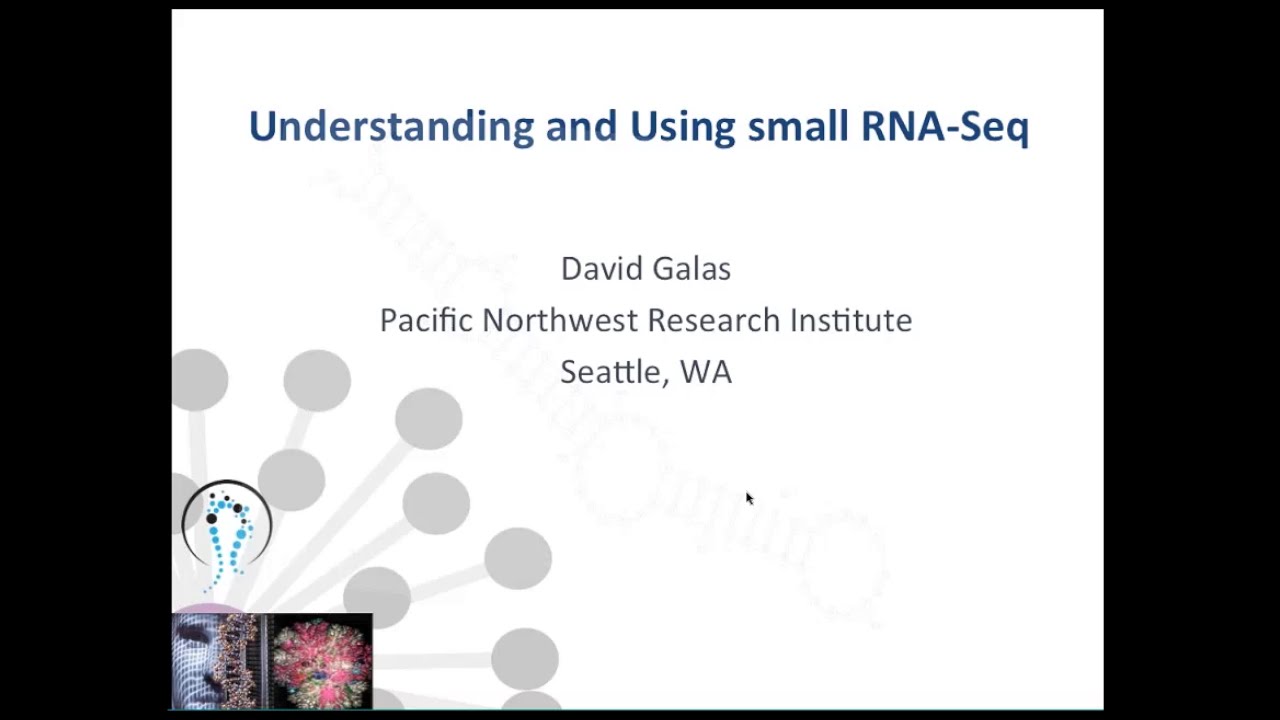 Understanding and Using small RNA-Seq

David Galas
Pacific Northwest Research Institute
Seattle, WA